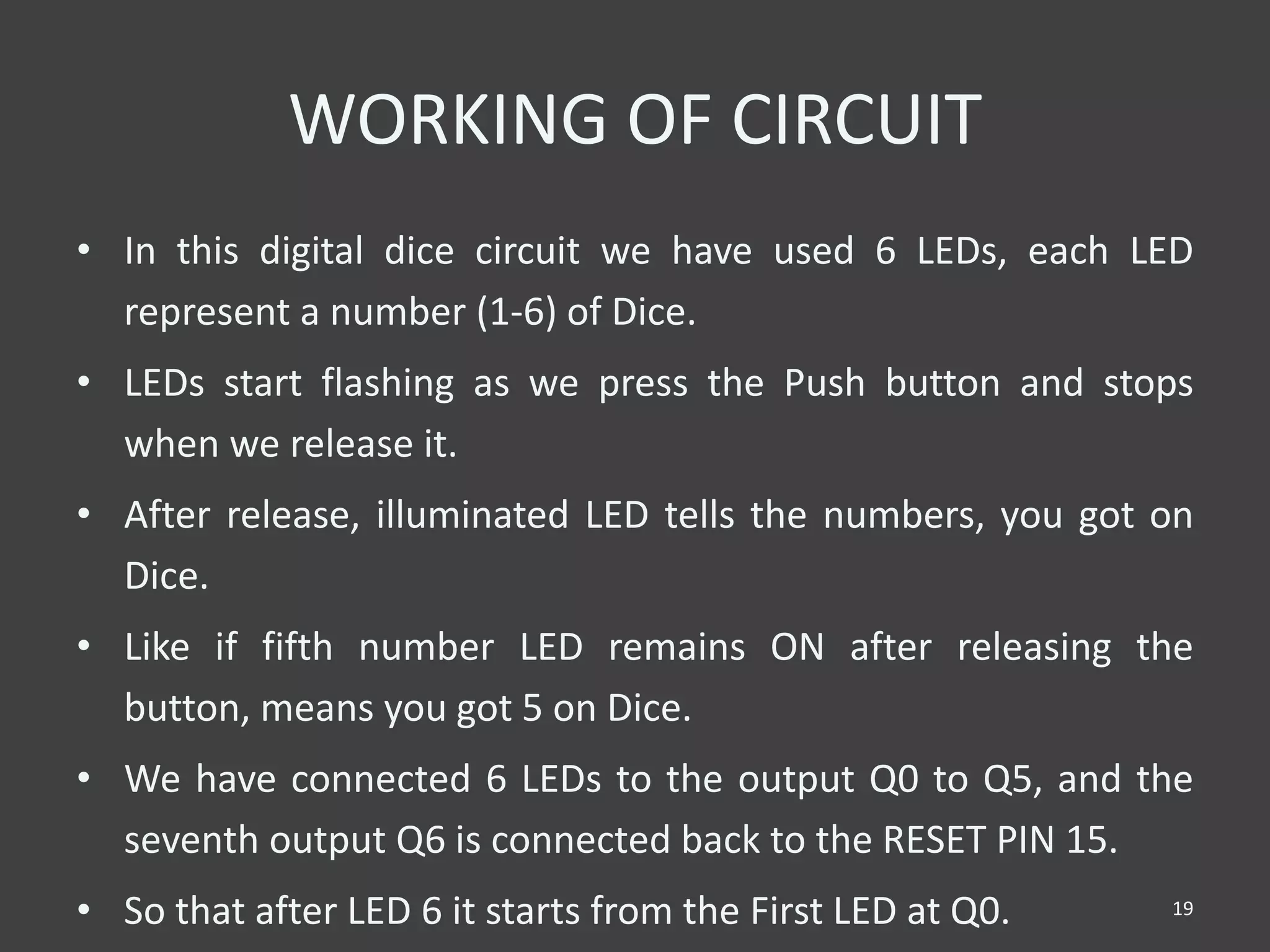 WORKING OF CIRCUIT

• In this digital dice circuit we have used 6 LEDs, each LED represent a number (1-6) of Dice.

• LEDs start flashing as we press the Push button and stops when we release it.

• After release, illuminated LED tells the numbers, you got on Dice.

• Like if fifth number LED remains ON after releasing the button, means you got 5 on Dice.

• We have connected 6 LEDs to the output Q0 to Q5, and the seventh output Q6 is connected back to the RESET PIN 15.

• So that after LED 6 it starts from the First LED at Q0.

19